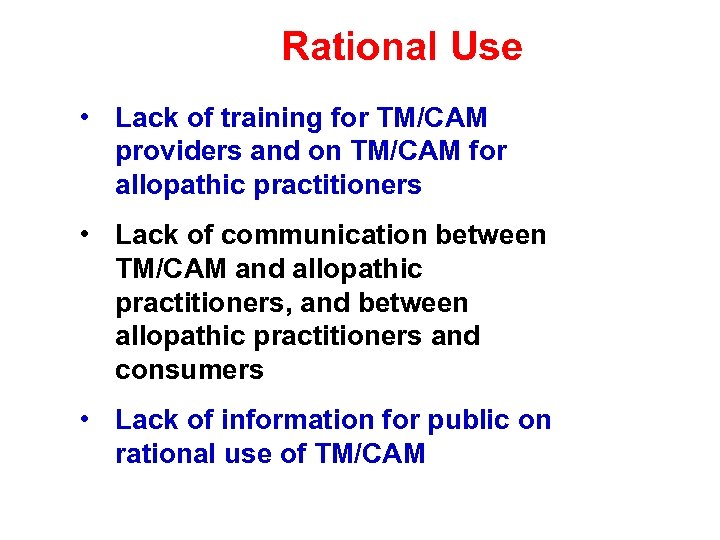 Rational Use

• Lack of training for TM/CAM providers and on TM/CAM for allopathic practitioners

• Lack of communication between TM/CAM and allopathic practitioners, and between allopathic practitioners and consumers

• Lack of information for public on rational use of TM/CAM